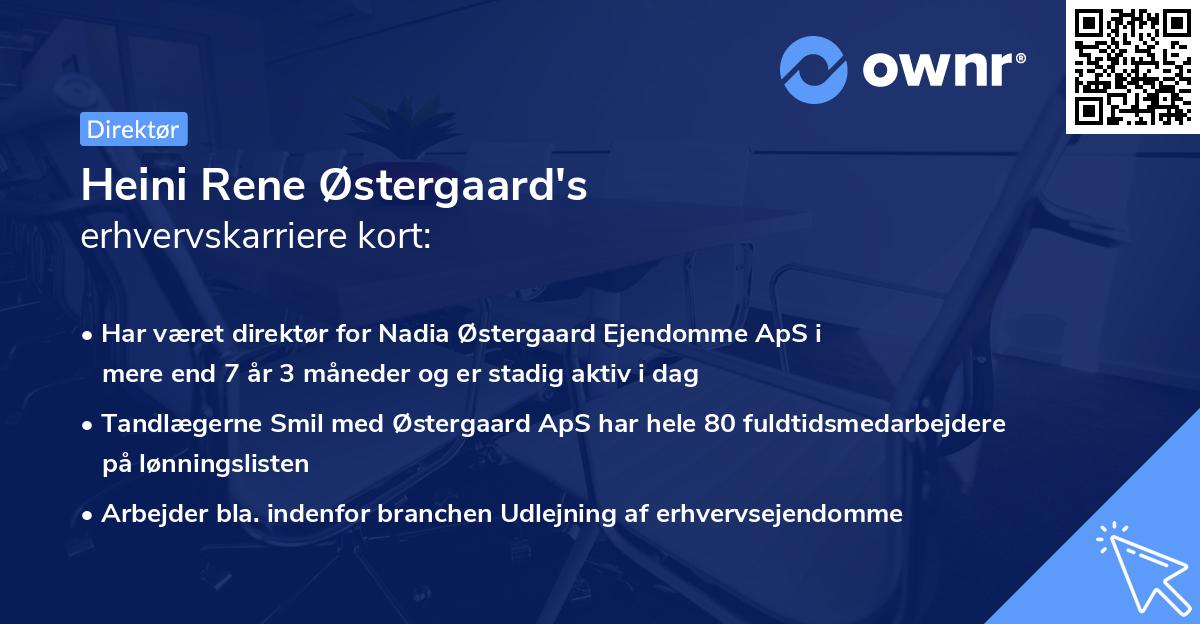 ownr®

Direktør

Heini Rene Østergaard's
erhvervskarriere kort:

• Har været direktør for Nadia Østergaard Ejendomme ApS i mere end 7 år 3 måneder og er stadig aktiv i dag

• Tandlægerne Smil med Østergaard ApS har hele 80 fuldtidsmedarbejdere på lønningslisten

• Arbejder bla. indenfor branchen Udlejning af erhvervsejendomme